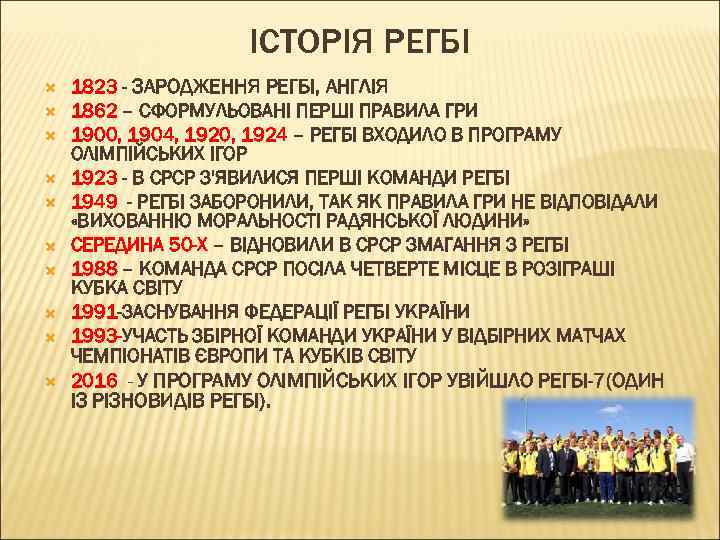 ІСТОРІЯ РЕГБІ

1823 - ЗАРОДЖЕННЯ РЕГБІ, АНГЛІЯ
1862 – СФОРМУЛЬОВАНІ ПЕРШІ ПРАВИЛА ГРИ
1900, 1904, 1920, 1924 – РЕГБІ ВХОДИЛО В ПРОГРАМУ ОЛІМПІЙСЬКИХ ІГОР
1923 - В СРСР З'ЯВИЛИСЯ ПЕРШІ КОМАНДИ РЕГБІ
1949 - РЕГБІ ЗАБОРОНИЛИ, ТАК ЯК ПРАВИЛА ГРИ НЕ ВІДПОВІДАЛИ «ВИХОВАННЮ МОРАЛЬНОСТІ РАДЯНСЬКОЇ ЛЮДИНИ»
СЕРЕДИНА 50-Х – ВІДНОВИЛИ В СРСР ЗМАГАННЯ З РЕГБІ
1988 – КОМАНДА СРСР ПОСІЛА ЧЕТВЕРТЕ МІСЦЕ В РОЗІГРАШІ КУБКА СВІТУ
1991-ЗАСНУВАННЯ ФЕДЕРАЦІЇ РЕГБІ УКРАЇНИ
1993-УЧАСТЬ ЗБІРНОЇ КОМАНДИ УКРАЇНИ У ВІДБІРНИХ МАТЧАХ ЧЕМПІОНАТІВ ЄВРОПИ ТА КУБКІВ СВІТУ
2016 - У ПРОГРАМУ ОЛІМПІЙСЬКИХ ІГОР УВІЙШЛО РЕГБІ-7(ОДИН ІЗ РІЗНОВИДІВ РЕГБІ).